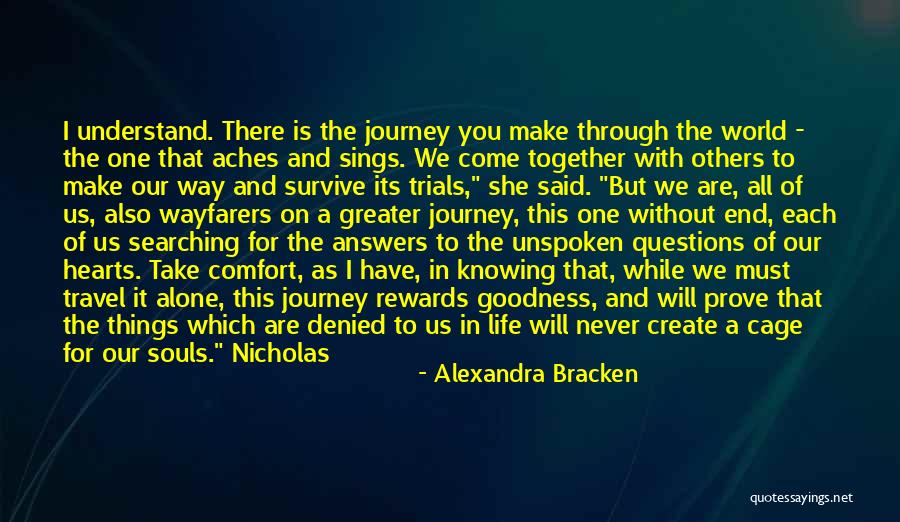 I understand. There is the journey you make through the world - the one that aches and sings. We come together with others to make our way and survive its trials," she said. "But we are, all of us, also wayfarers on a greater journey, this one without end, each of us searching for the answers to the unspoken questions of our hearts. Take comfort, as I have, in knowing that, while we must travel it alone, this journey rewards goodness, and will prove that the things which are denied to us in life will never create a cage for our souls." Nicholas

- Alexandra Bracken

quotessayings.net